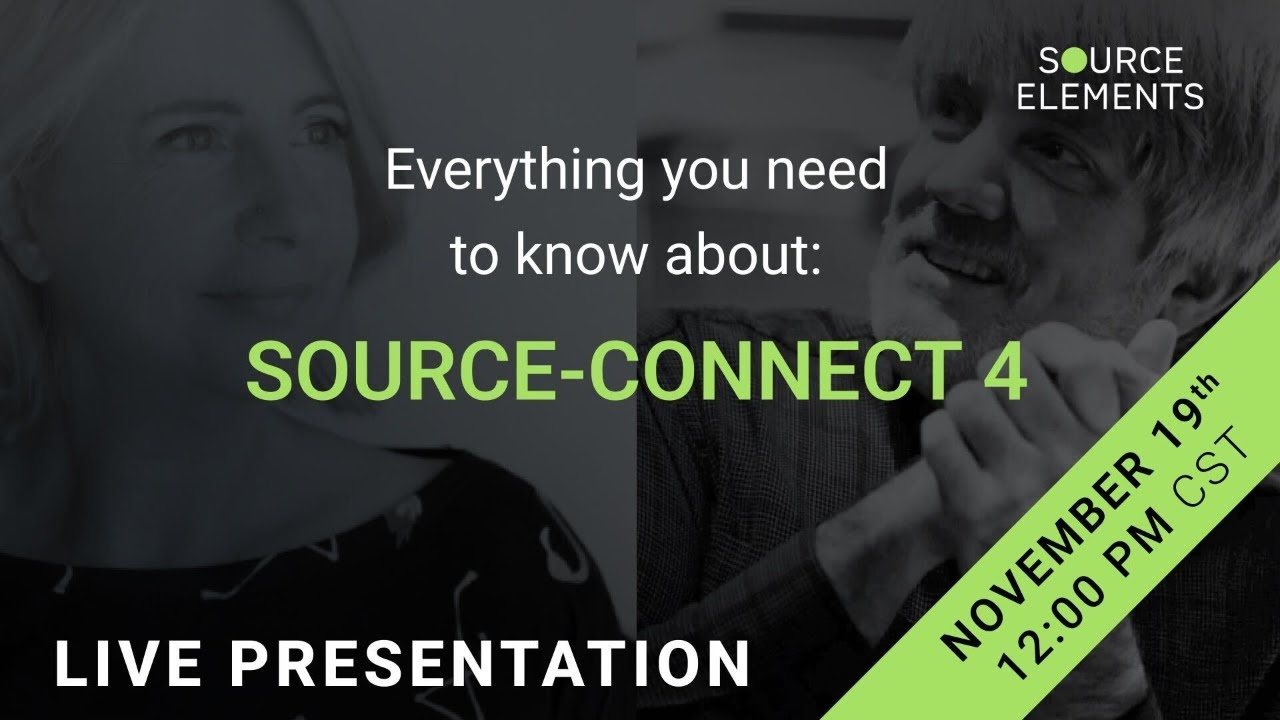 SOURCE ELEMENTS

Everything you need to know about:

SOURCE-CONNECT 4

LIVE PRESENTATION

NOVEMBER 19th
12:00 PM CST